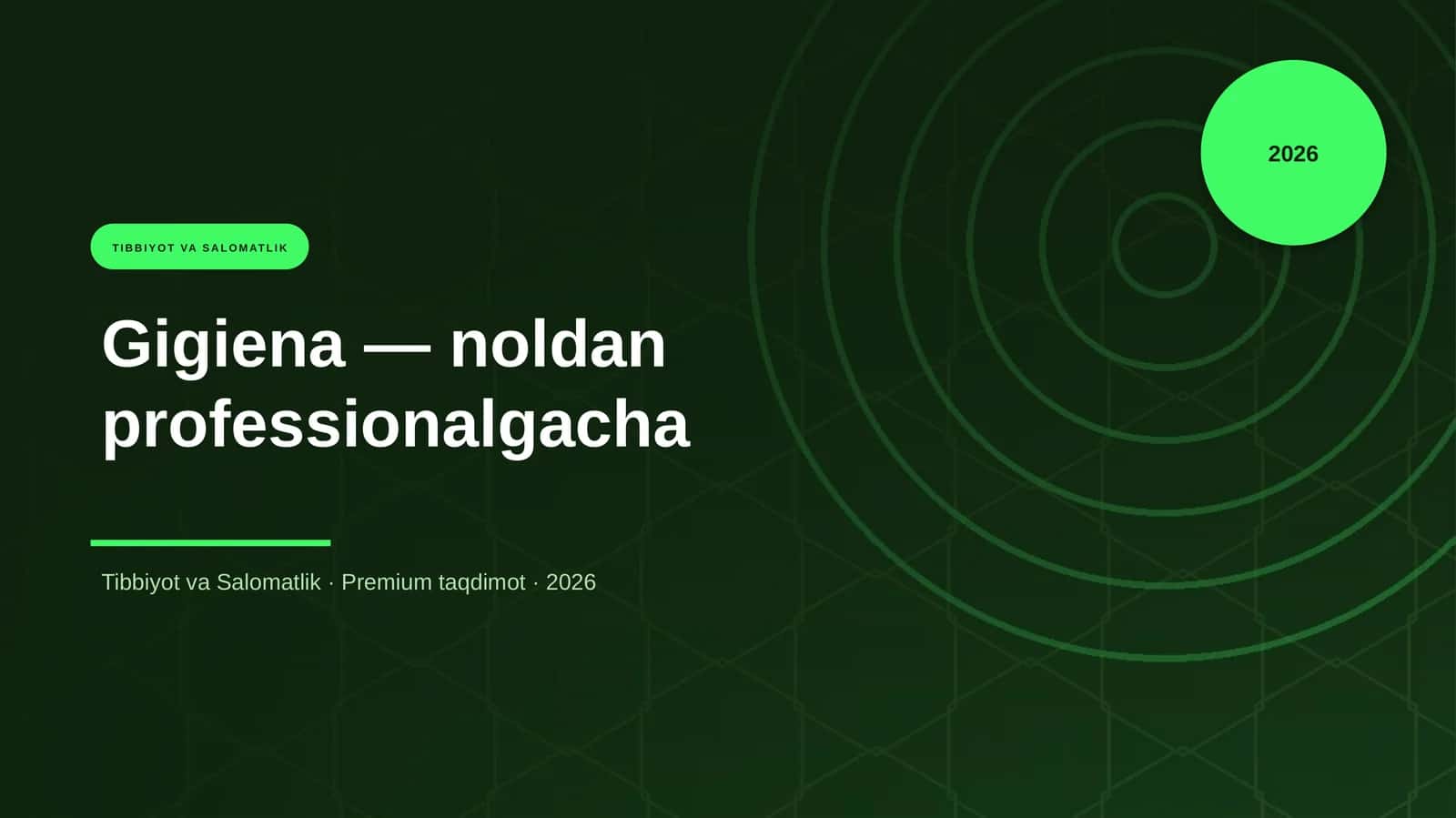 2026

TIBBIYOT VA SALOMATLIK

Gigiena — noldan professionalgacha

Tibbiyot va Salomatlik · Premium taqdimot · 2026